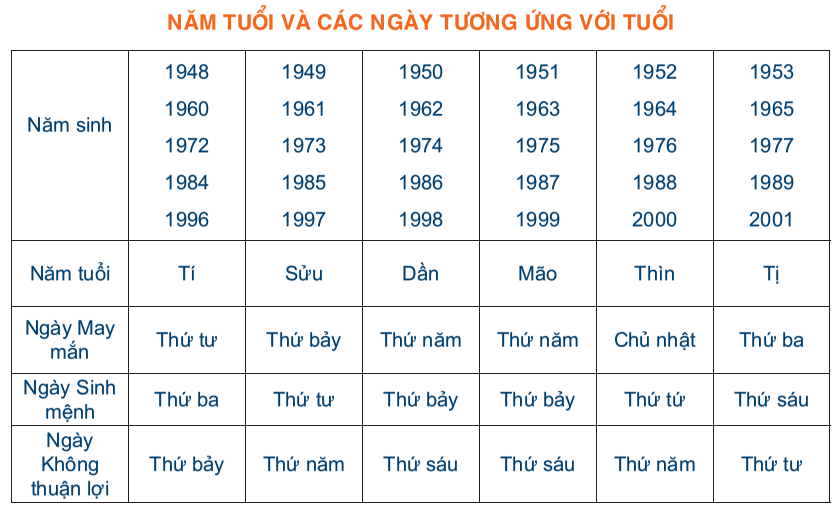 NĂM TUỔI VÀ CÁC NGÀY TƯƠNG ỨNG VỚI TUỔI

| Năm sinh | 1948 1960 1972 1984 1996 | 1949 1961 1973 1985 1997 | 1950 1962 1974 1986 1998 | 1951 1963 1975 1987 1999 | 1952 1964 1976 1988 2000 | 1953 1965 1977 1989 2001 |
|---|---|---|---|---|---|---|
| Năm tuổi | Tí | Sửu | Dần | Mão | Thìn | Tị |
| Ngày May mắn | Thứ tư | Thứ bảy | Thứ năm | Thứ năm | Chủ nhật | Thứ ba |
| Ngày Sinh mệnh | Thứ ba | Thứ tư | Thứ bảy | Thứ bảy | Thứ tứ | Thứ sáu |
| Ngày Không thuận lợi | Thứ bảy | Thứ năm | Thứ sáu | Thứ sáu | Thứ năm | Thứ tư |